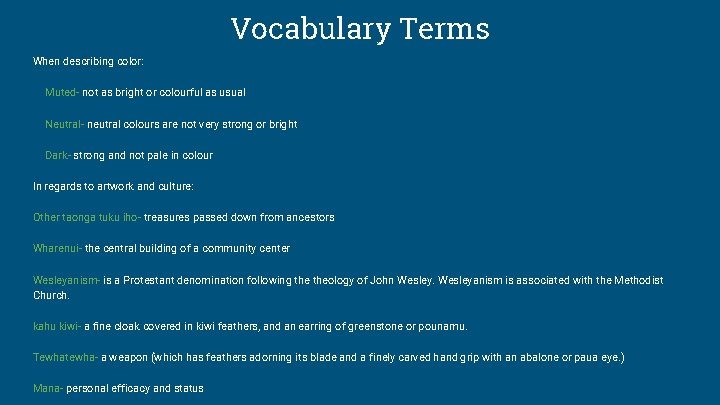 Vocabulary Terms

When describing color:

Muted- not as bright or colourful as usual

Neutral- neutral colours are not very strong or bright

Dark- strong and not pale in colour

In regards to artwork and culture:

Other taonga tuku iho- treasures passed down from ancestors

Wharenui- the central building of a community center

Wesleyanism- is a Protestant denomination following the theology of John Wesley. Wesleyanism is associated with the Methodist Church.

kahu kiwi- a fine cloak covered in kiwi feathers, and an earring of greenstone or pounamu.

Tewhatewha- a weapon (which has feathers adorning its blade and a finely carved hand grip with an abalone or paua eye.)

Mana- personal efficacy and status